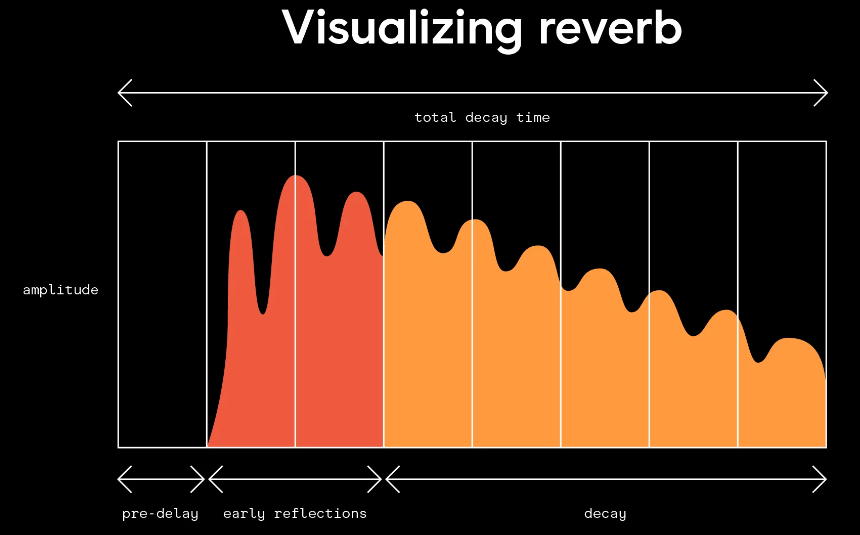 Visualizing reverb

total decay time

amplitude

pre-delay

early reflections

decay